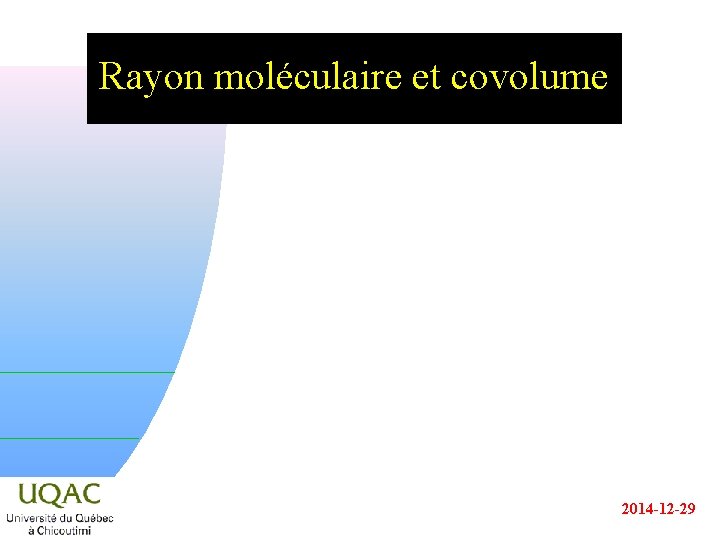 Rayon moléculaire et covolume

UQAC
Université du Québec à Chicoutimi

2014-12-29